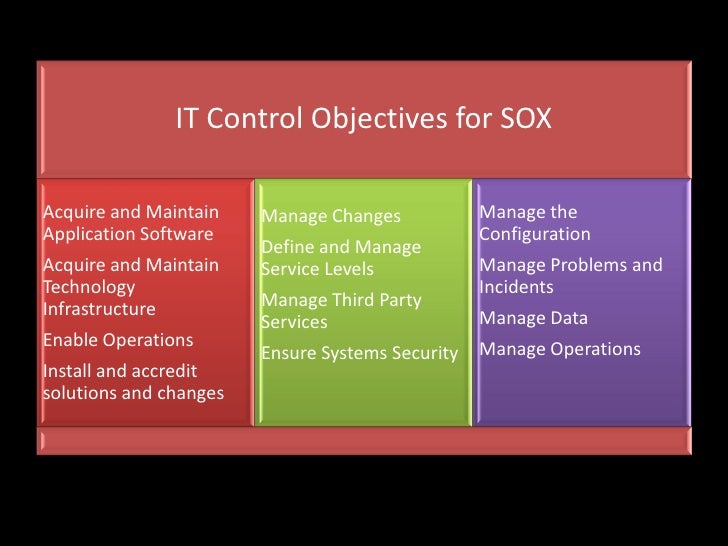 IT Control Objectives for SOX

Acquire and Maintain Application Software

Acquire and Maintain Technology Infrastructure

Enable Operations

Install and accredit solutions and changes

Manage Changes

Define and Manage Service Levels

Manage Third Party Services

Ensure Systems Security

Manage the Configuration

Manage Problems and Incidents

Manage Data

Manage Operations